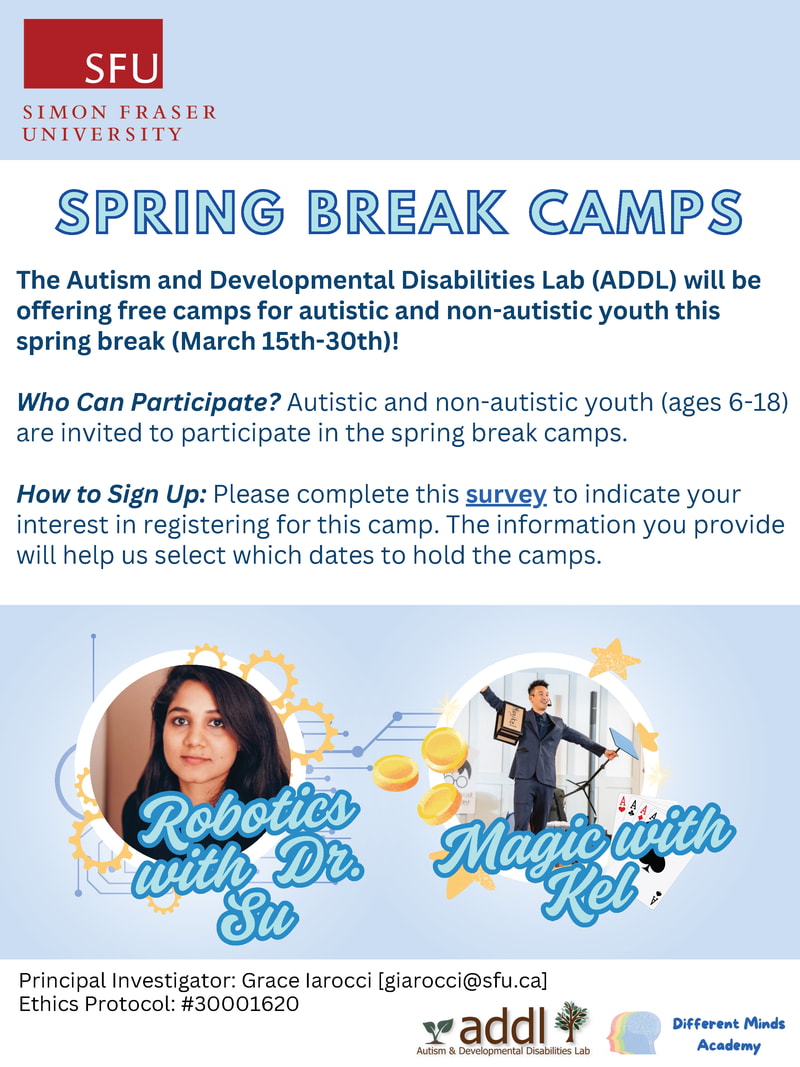 SFU
SIMON FRASER UNIVERSITY

SPRING BREAK CAMPS

The Autism and Developmental Disabilities Lab (ADDL) will be offering free camps for autistic and non-autistic youth this spring break (March 15th-30th)!

Who Can Participate? Autistic and non-autistic youth (ages 6-18) are invited to participate in the spring break camps.

How to Sign Up: Please complete this survey to indicate your interest in registering for this camp. The information you provide will help us select which dates to hold the camps.

Robotics with Dr. Su

Magic with Kel

Principal Investigator: Grace Iarocci [giarocci@sfu.ca]
Ethics Protocol: #30001620

addl
Autism & Developmental Disabilities Lab

Different Minds Academy